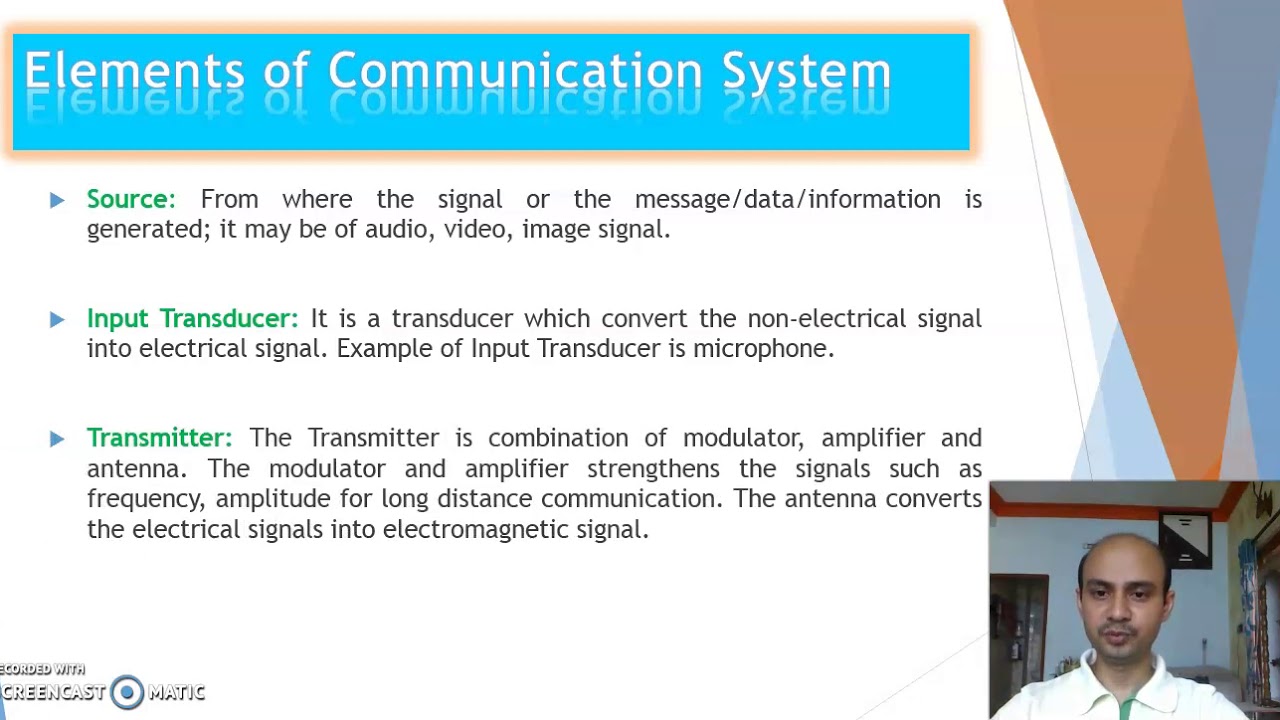 Elements of Communication System

Source: From where the signal or the message/data/information is generated; it may be of audio, video, image signal.

Input Transducer: It is a transducer which convert the non-electrical signal into electrical signal. Example of Input Transducer is microphone.

Transmitter: The Transmitter is combination of modulator, amplifier and antenna. The modulator and amplifier strengthens the signals such as frequency, amplitude for long distance communication. The antenna converts the electrical signals into electromagnetic signal.

ECORDED WITH
CREENCAST MATIC